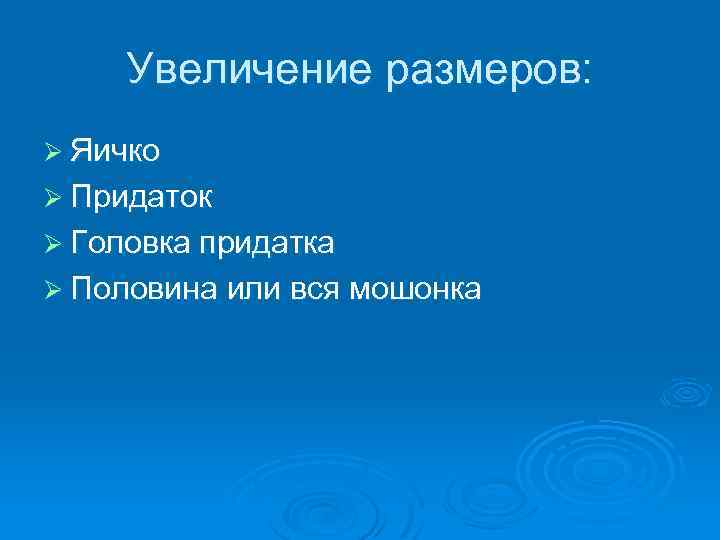 Увеличение размеров:

➢ Яичко
➢ Придаток
➢ Головка придатка
➢ Половина или вся мошонка